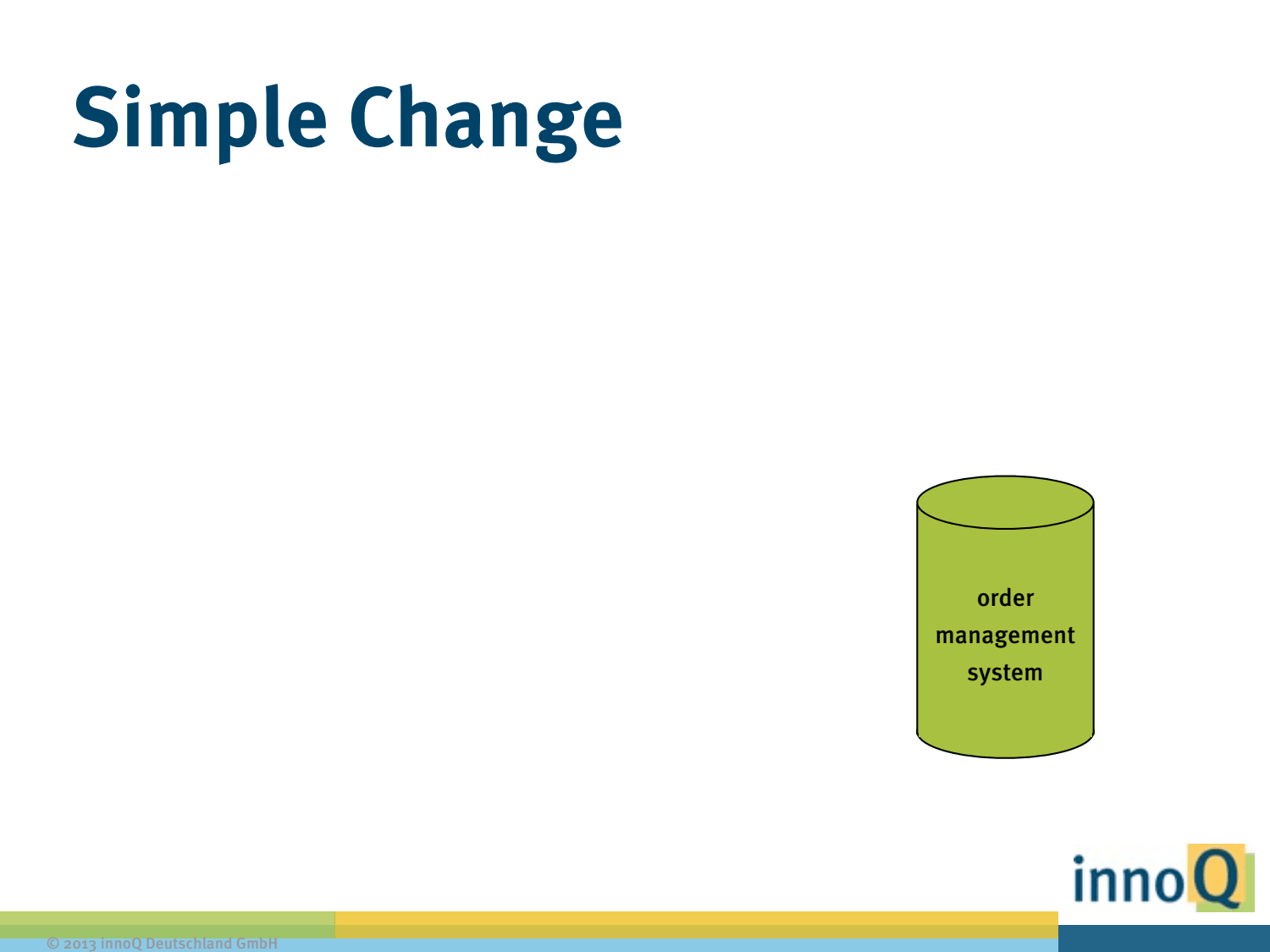 Simple Change

order management system

innoQ

© 2013 innoQ Deutschland GmbH